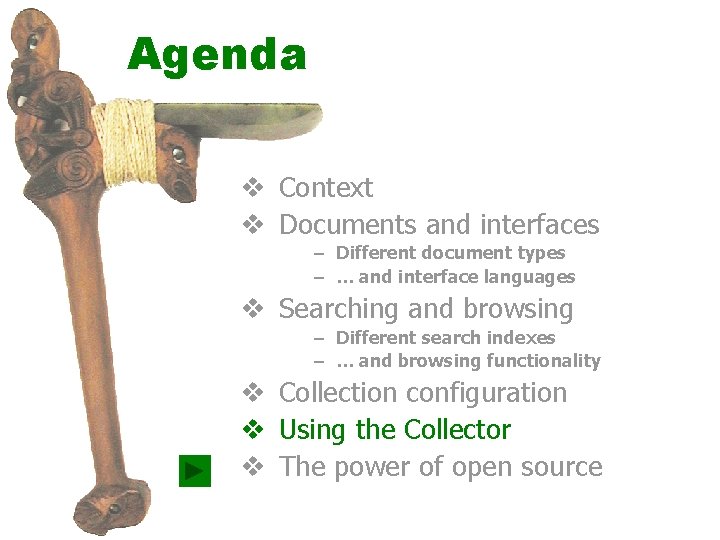 Agenda

❖ Context
❖ Documents and interfaces
– Different document types
– … and interface languages
❖ Searching and browsing
– Different search indexes
– … and browsing functionality
❖ Collection configuration
❖ Using the Collector
❖ The power of open source